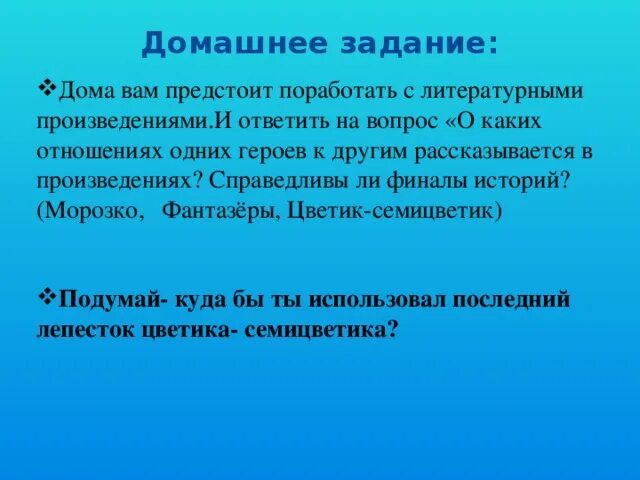 Домашнее задание:

❖Дома вам предстоит поработать с литературными произведениями.И ответить на вопрос «О каких отношениях одних героев к другим рассказывается в произведениях? Справедливы ли финалы историй? (Морозко, Фантазёры, Цветик-семицветик)

❖Подумай- куда бы ты использовал последний лепесток цветика- семицветика?